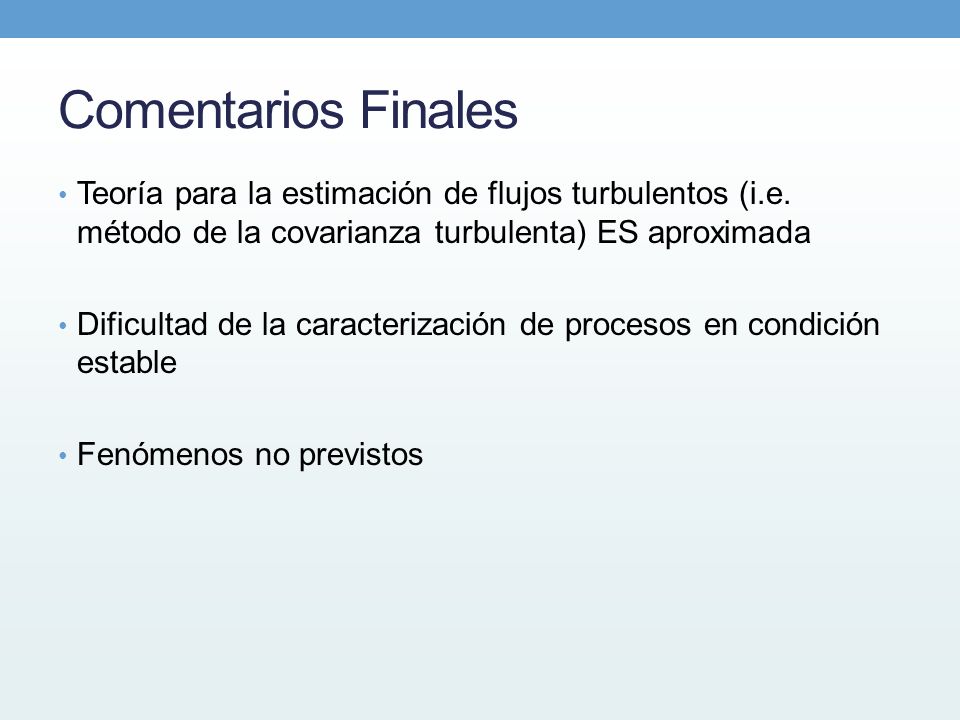 Comentarios Finales

• Teoría para la estimación de flujos turbulentos (i.e. método de la covarianza turbulenta) ES aproximada

• Dificultad de la caracterización de procesos en condición estable

• Fenómenos no previstos